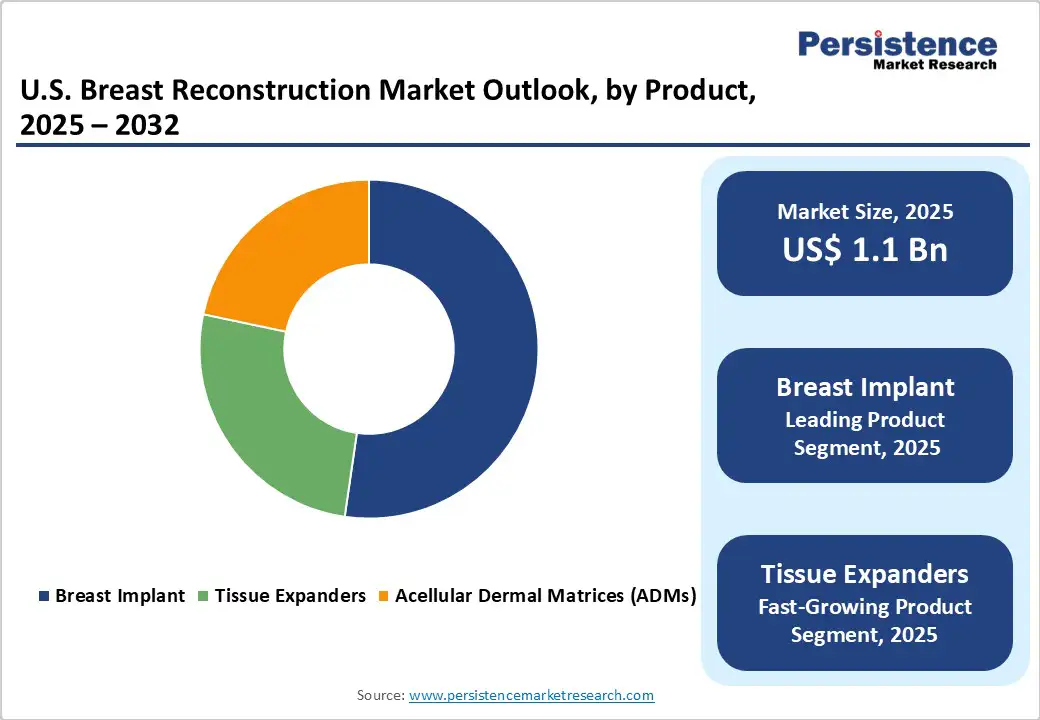 Persistence
Market Research

U.S. Breast Reconstruction Market Outlook, by Product, 2025 – 2032

Breast Implant
Tissue Expanders
Acellular Dermal Matrices (ADMs)

Market Size, 2025
US$ 1.1 Bn

Breast Implant
Leading Product Segment, 2025

Tissue Expanders
Fast-Growing Product Segment, 2025

Source: www.persistencemarketresearch.com